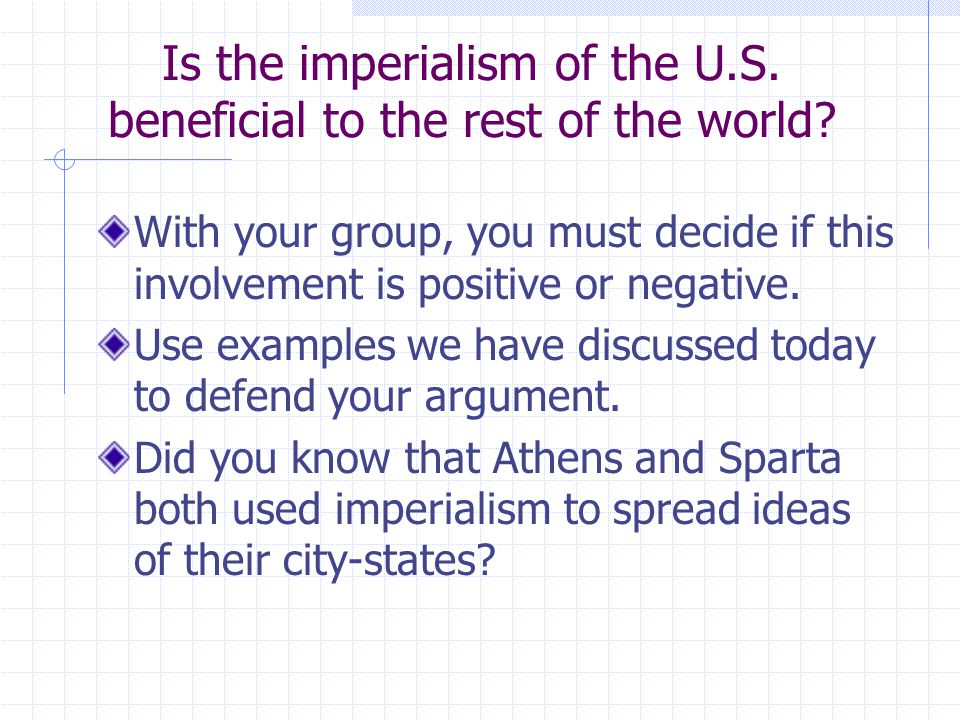 Is the imperialism of the U.S. beneficial to the rest of the world?

With your group, you must decide if this involvement is positive or negative.

Use examples we have discussed today to defend your argument.

Did you know that Athens and Sparta both used imperialism to spread ideas of their city-states?